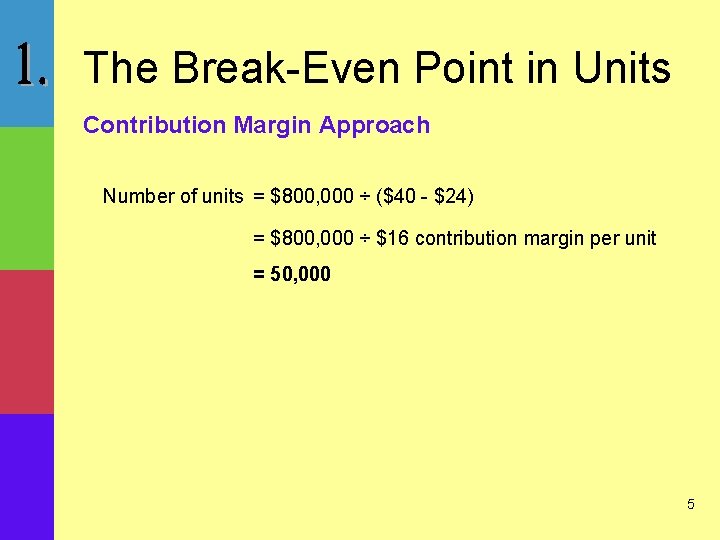 1. The Break-Even Point in Units

Contribution Margin Approach

Number of units = \$800,000 ÷ (\$40 - \$24)

= \$800,000 ÷ \$16 contribution margin per unit

= 50,000

5